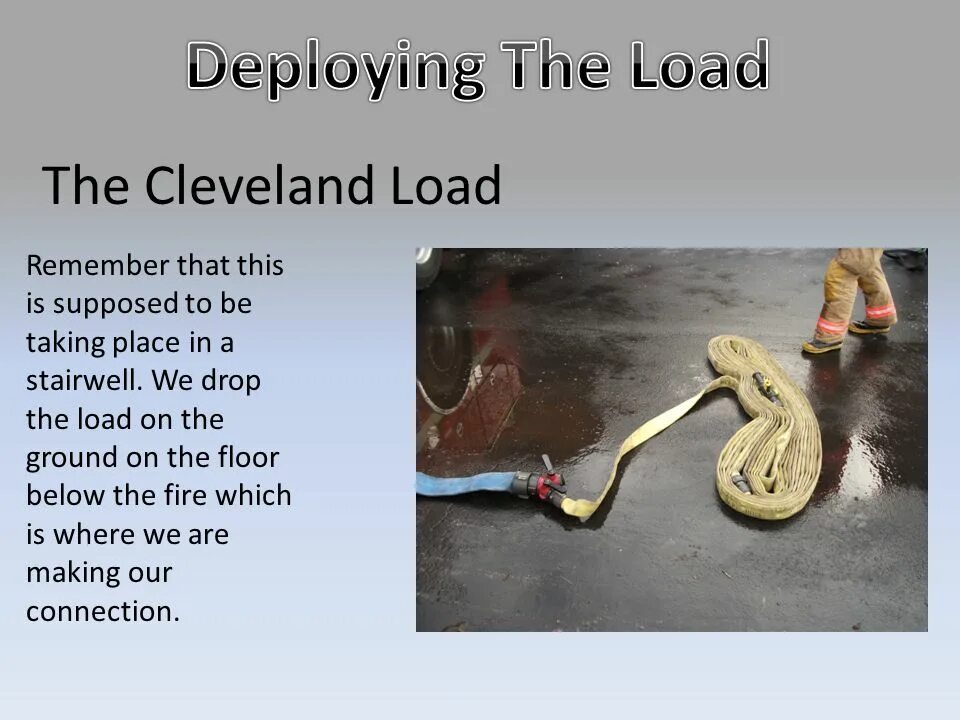 Deploying The Load

The Cleveland Load

Remember that this is supposed to be taking place in a stairwell. We drop the load on the ground on the floor below the fire which is where we are making our connection.